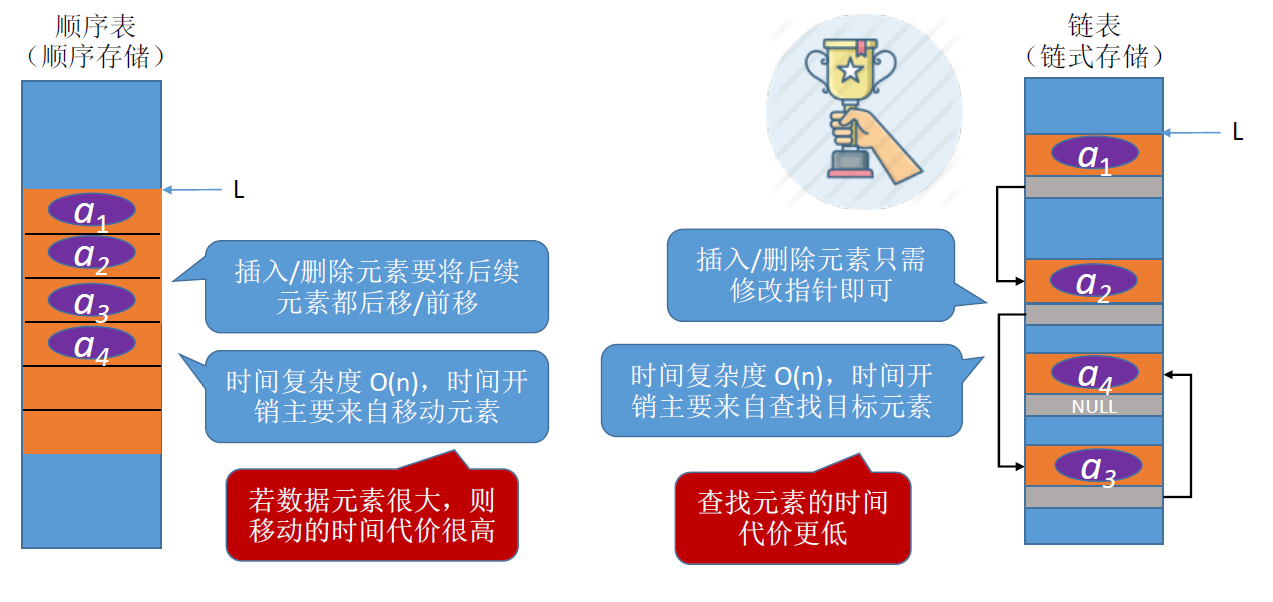 顺序表
（顺序存储）

L

$a_1$

$a_2$

$a_3$

$a_4$

插入/删除元素要将后续元素都后移/前移

时间复杂度 O(n)，时间开销主要来自移动元素

若数据元素很大，则移动的时间代价很高

链表
（链式存储）

L

$a_1$

$a_2$

$a_4$

NULL

$a_3$

插入/删除元素只需修改指针即可

时间复杂度 O(n)，时间开销主要来自查找目标元素

查找元素的时间代价更低